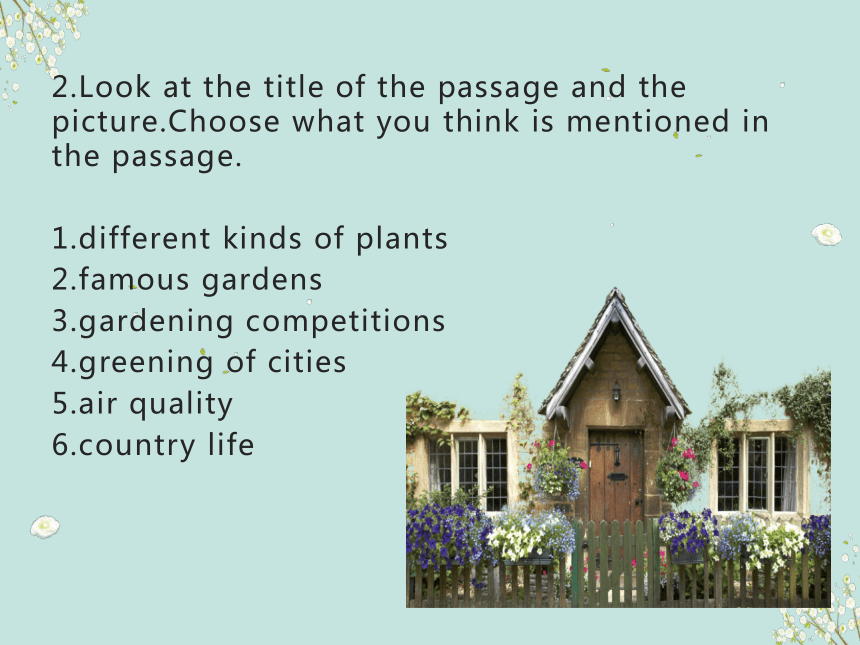 2.Look at the title of the passage and the picture.Choose what you think is mentioned in the passage.

1.different kinds of plants
2.famous gardens
3.gardening competitions
4.greening of cities
5.air quality
6.country life